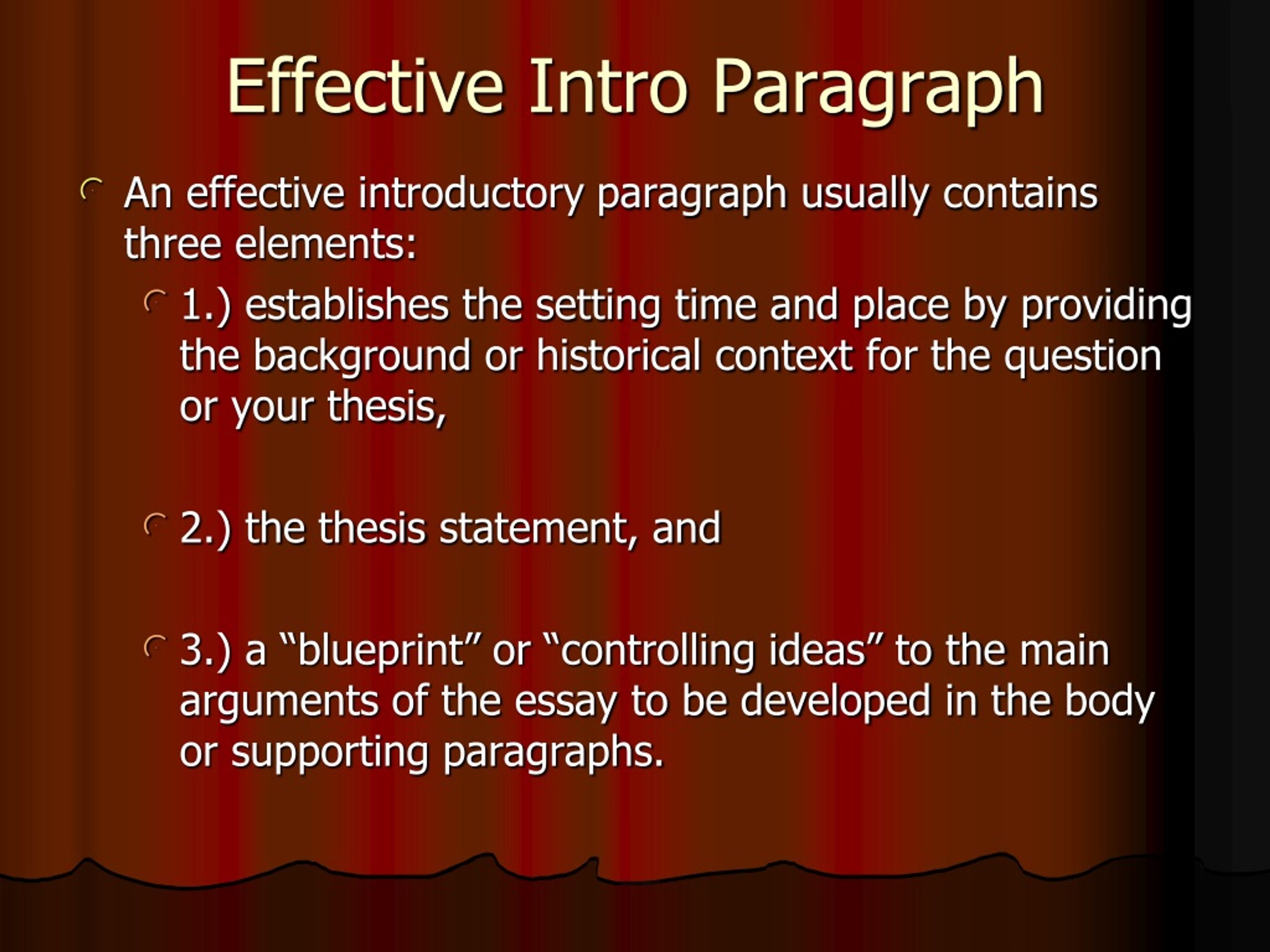 Effective Intro Paragraph

An effective introductory paragraph usually contains three elements:

1.) establishes the setting time and place by providing the background or historical context for the question or your thesis,

2.) the thesis statement, and

3.) a “blueprint” or “controlling ideas” to the main arguments of the essay to be developed in the body or supporting paragraphs.